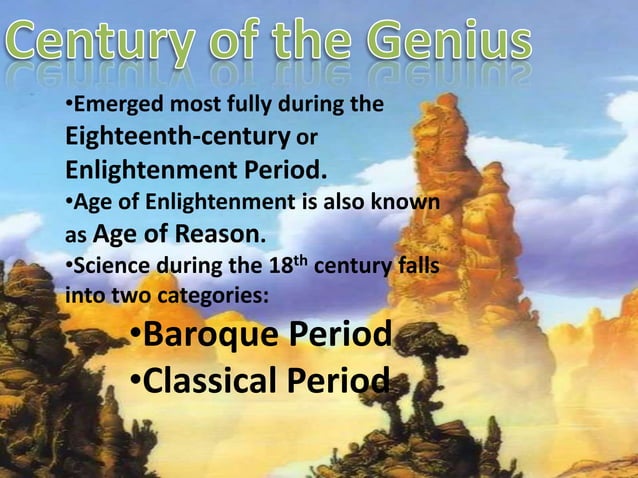 Century of the Genius

•Emerged most fully during the Eighteenth-century or Enlightenment Period.
•Age of Enlightenment is also known as Age of Reason.
•Science during the 18$^{th}$ century falls into two categories:

•Baroque Period
•Classical Period